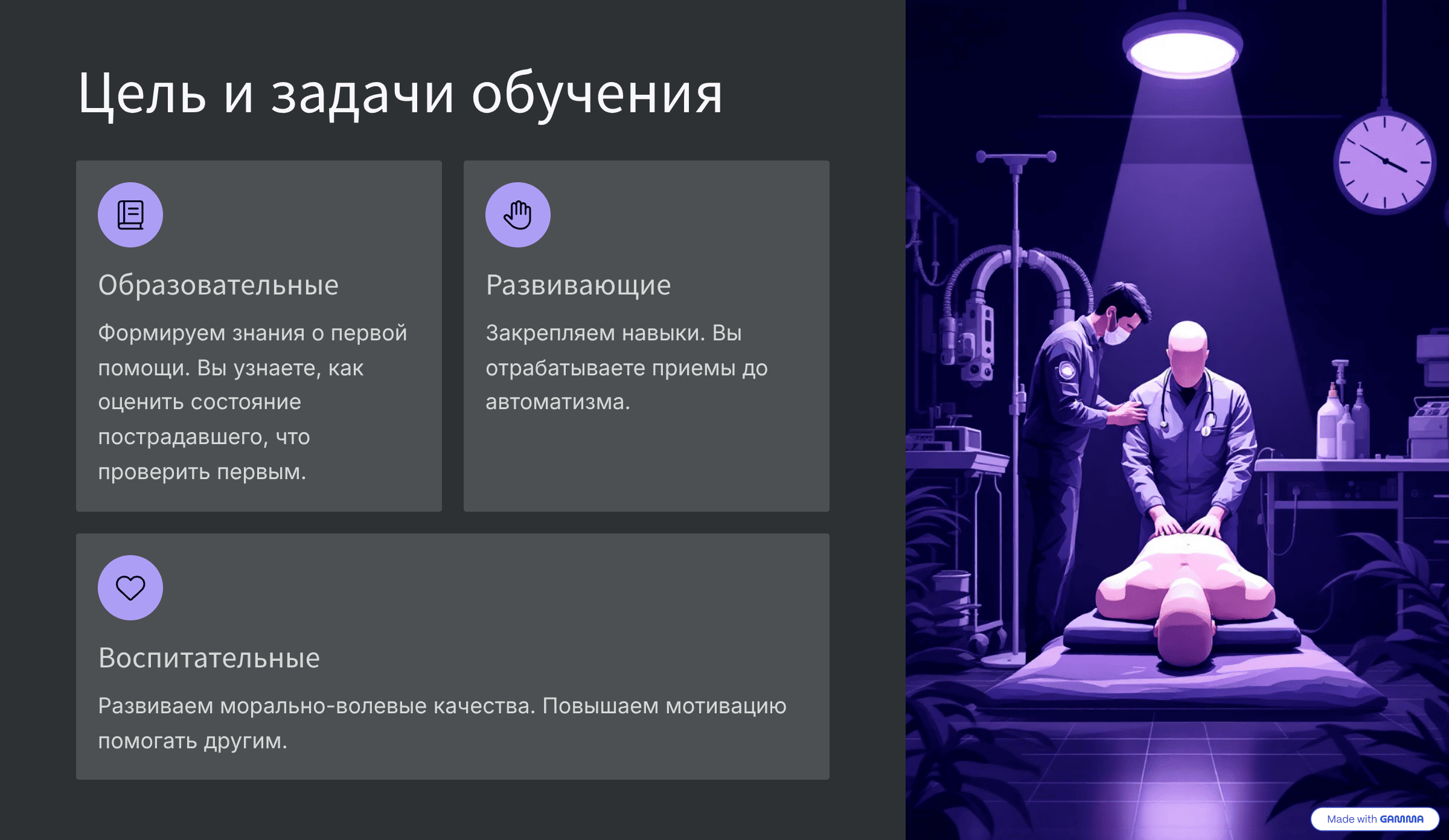 Цель и задачи обучения

Образовательные

Формируем знания о первой помощи. Вы узнаете, как оценить состояние пострадавшего, что проверить первым.

Развивающие

Закрепляем навыки. Вы отрабатываете приемы до автоматизма.

Воспитательные

Развиваем морально-волевые качества. Повышаем мотивацию помогать другим.

Made with GAMMA